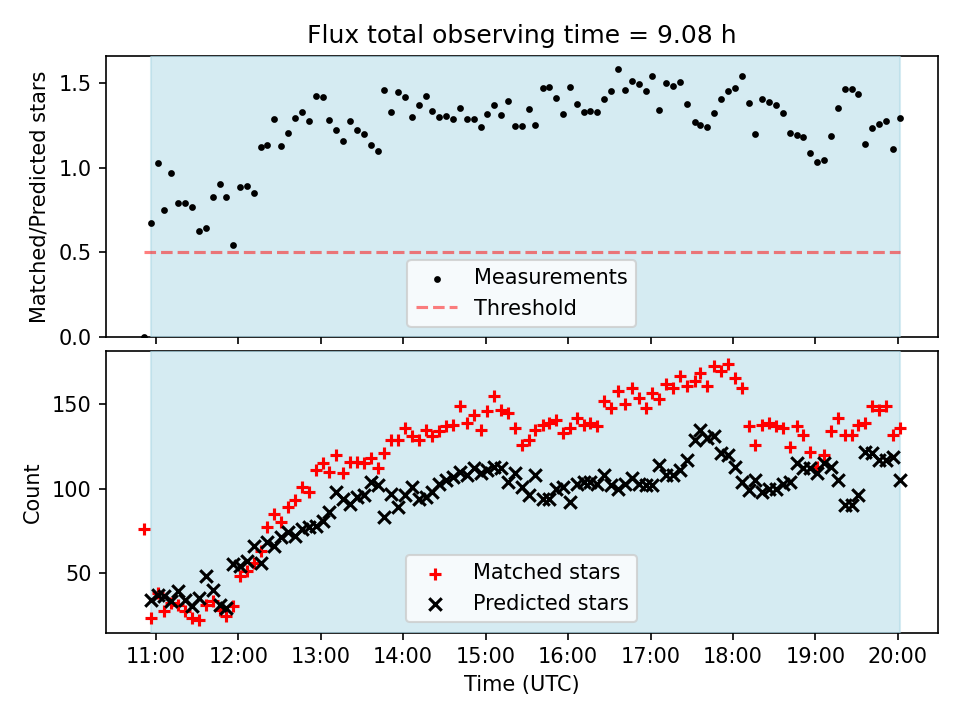 Flux total observing time = 9.08 h

Matched/Predicted stars

1.5
1.0
0.5
0.0

Measurements
Threshold

Count

150
100
50

Matched stars
Predicted stars

11:00
12:00
13:00
14:00
15:00
16:00
17:00
18:00
19:00
20:00

Time (UTC)